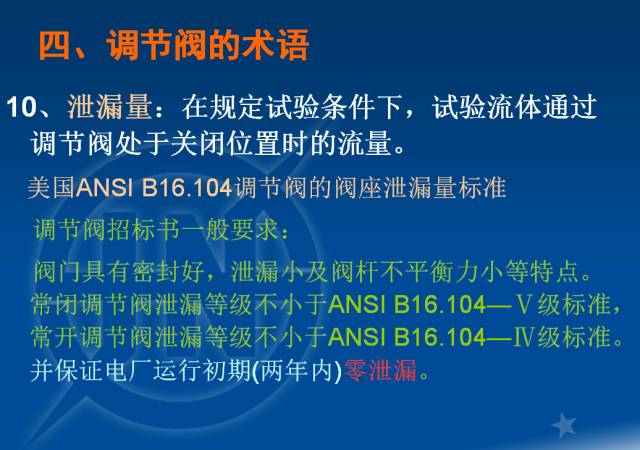 四、调节阀的术语

10、泄漏量：在规定试验条件下，试验流体通过调节阀处于关闭位置时的流量。

美国ANSI B16.104调节阀的阀座泄漏量标准

调节阀招标书一般要求：

阀门具有密封好，泄漏小及阀杆不平衡力小等特点。常闭调节阀泄漏等级不小于ANSI B16.104—Ⅴ级标准，常开调节阀泄漏等级不小于ANSI B16.104—Ⅳ级标准。并保证电厂运行初期(两年内)零泄漏。